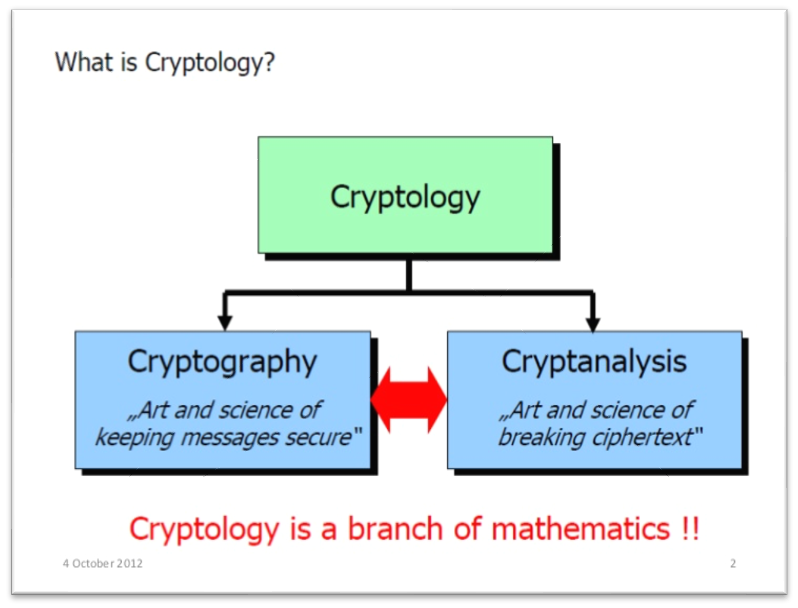 What is Cryptology?

Cryptology

Cryptography

„Art and science of keeping messages secure"

Cryptanalysis

„Art and science of breaking ciphertext"

Cryptology is a branch of mathematics !!

4 October 2012

2